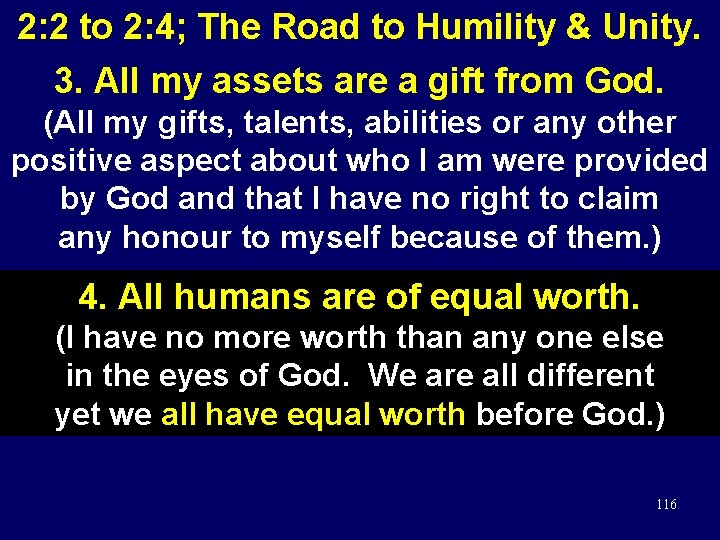 2:2 to 2:4; The Road to Humility & Unity.

3. All my assets are a gift from God.
(All my gifts, talents, abilities or any other positive aspect about who I am were provided by God and that I have no right to claim any honour to myself because of them.)

4. All humans are of equal worth.
(I have no more worth than any one else in the eyes of God. We are all different yet we all have equal worth before God.)

116